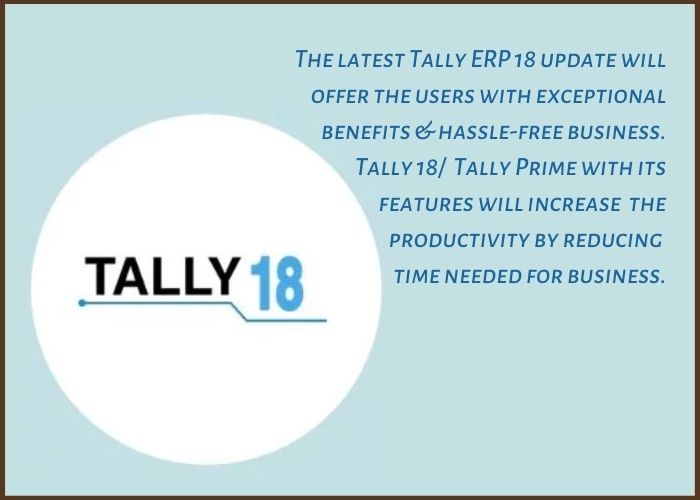 The latest Tally ERP 18 update will offer the users with exceptional benefits & hassle-free business. Tally 18/ Tally Prime with its features will increase the productivity by reducing time needed for business.

TALLY 18